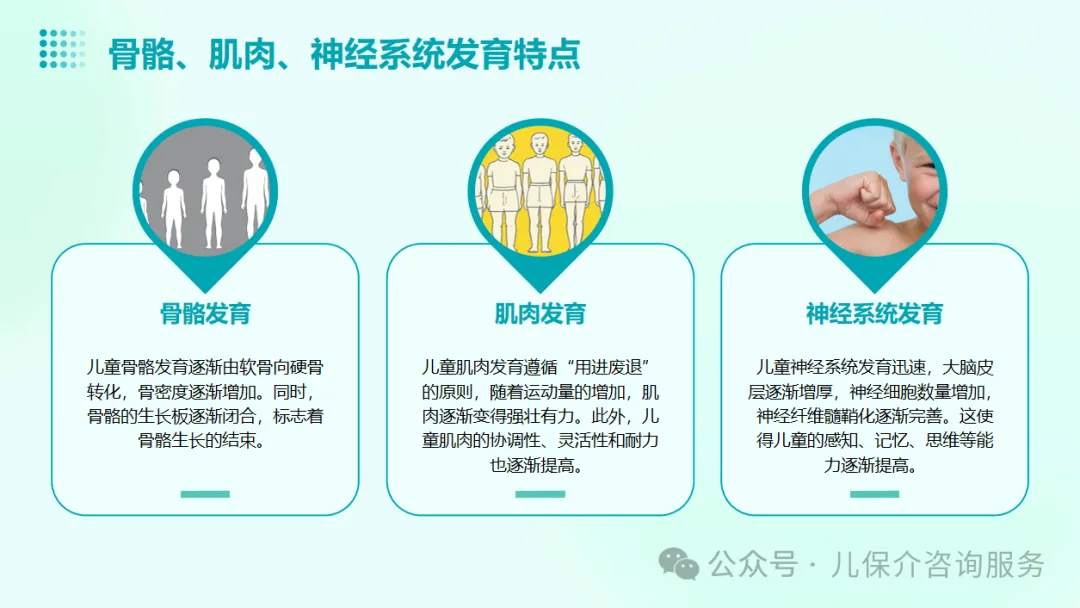 骨骼、肌肉、神经系统发育特点

骨骼发育

儿童骨骼发育逐渐由软骨向硬骨转化，骨密度逐渐增加。同时，骨骼的生长板逐渐闭合，标志着骨骼生长的结束。

肌肉发育

儿童肌肉发育遵循“用进废退”的原则，随着运动量的增加，肌肉逐渐变得强壮有力。此外，儿童肌肉的协调性、灵活性和耐力也逐渐提高。

神经系统发育

儿童神经系统发育迅速，大脑皮层逐渐增厚，神经细胞数量增加，神经纤维髓鞘化逐渐完善。这使得儿童的感知、记忆、思维等能力逐渐提高。

公众号 · 儿保介咨询服务